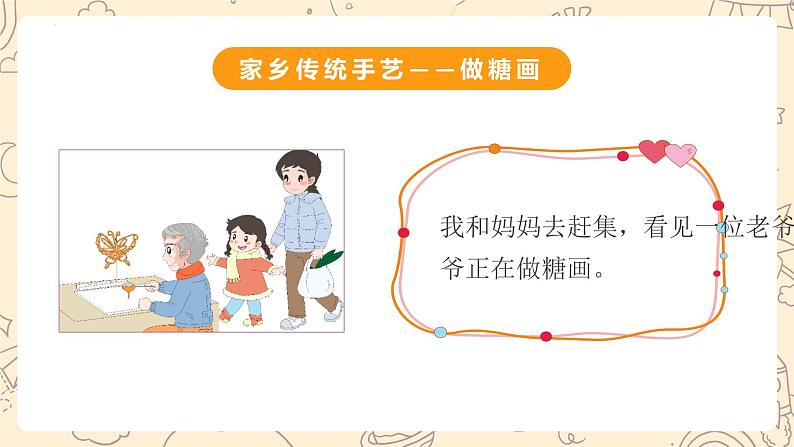 家乡传统手艺——做糖画

我和妈妈去赶集，看见一位老爷爷正在做糖画。